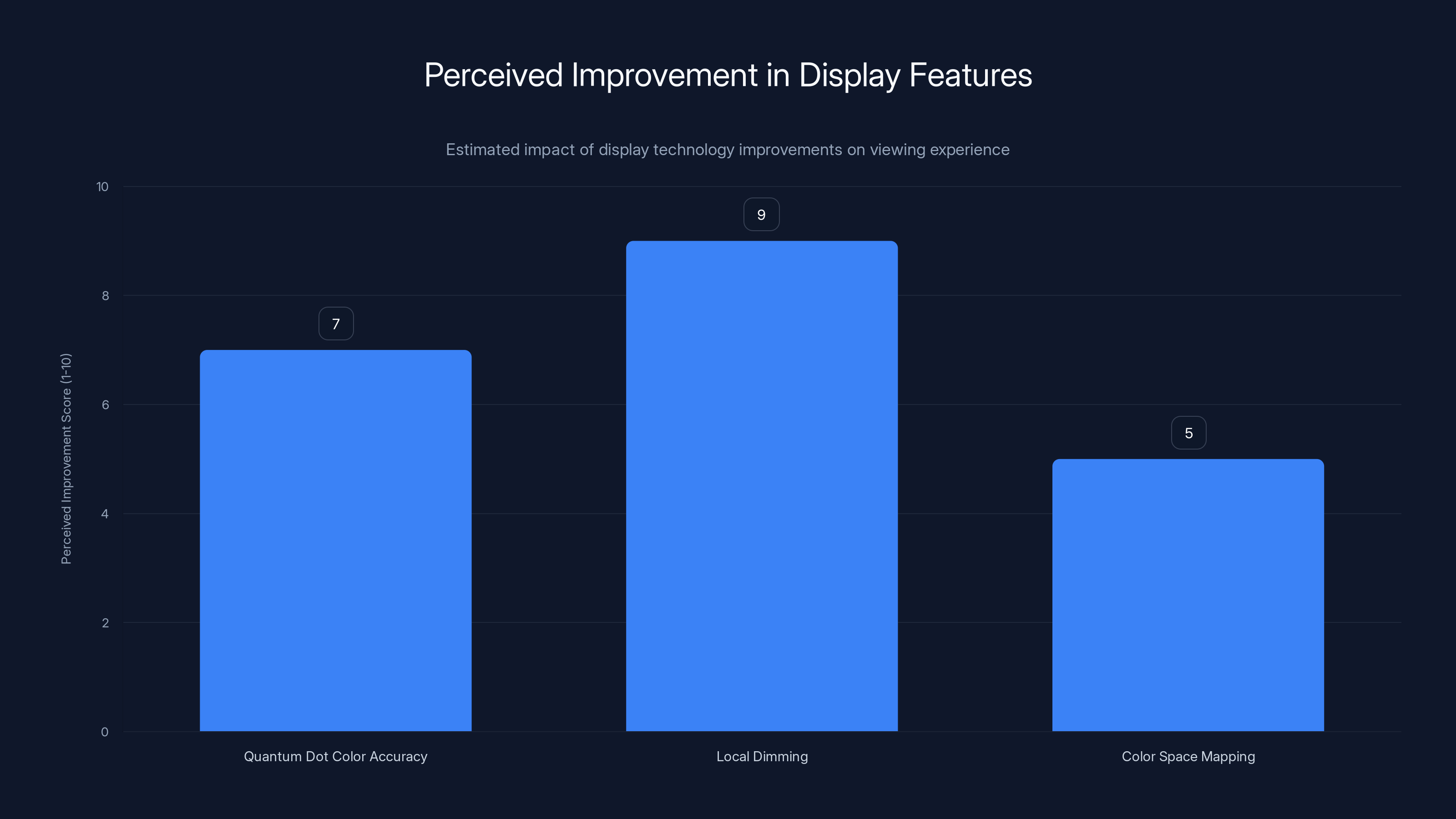 Perceived Improvement in Display Features

Estimated impact of display technology improvements on viewing experience

Perceived Improvement Score (1-10)

10
8
6
4
2
0

7
9
5

Quantum Dot Color Accuracy
Local Dimming
Color Space Mapping